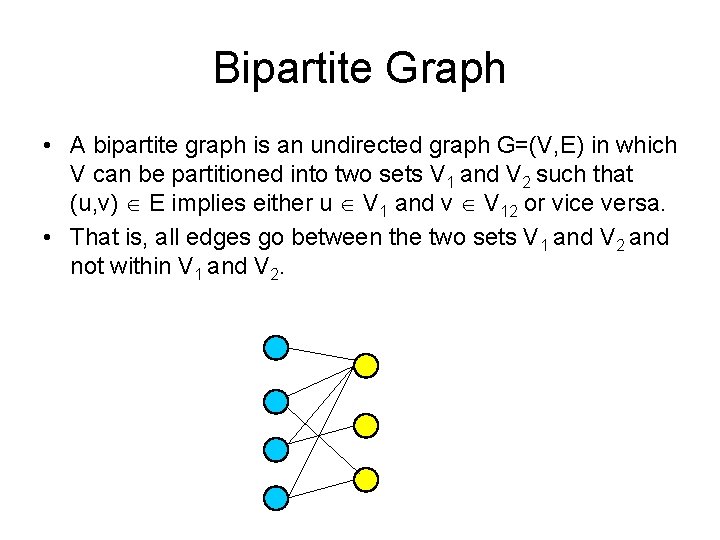 Bipartite Graph

• A bipartite graph is an undirected graph G=(V,E) in which V can be partitioned into two sets $V_1$ and $V_2$ such that (u,v) $\in$ E implies either u $\in$ $V_1$ and v $\in$ $V_{12}$ or vice versa.

• That is, all edges go between the two sets $V_1$ and $V_2$ and not within $V_1$ and $V_2$.